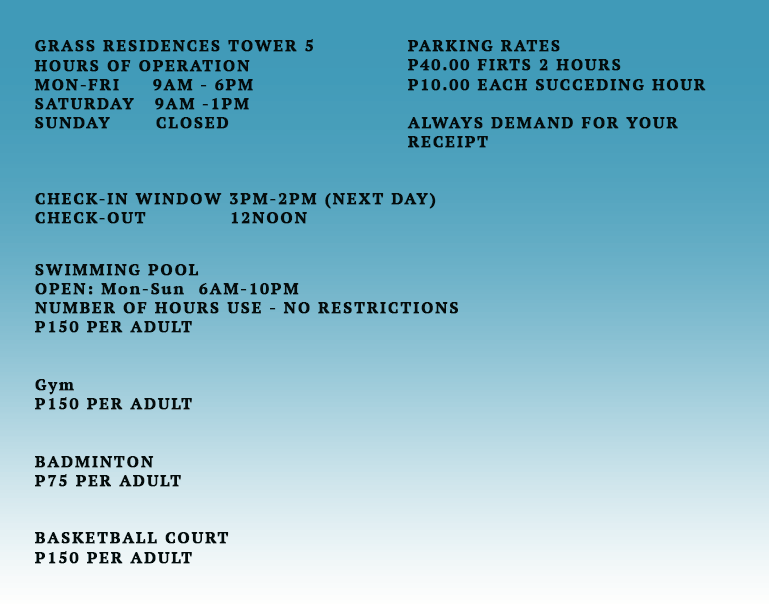 GRASS RESIDENCES TOWER 5
HOURS OF OPERATION
MON-FRI 9AM - 6PM
SATURDAY 9AM -1PM
SUNDAY CLOSED

PARKING RATES
P40.00 FIRTS 2 HOURS
P10.00 EACH SUCCEDING HOUR

ALWAYS DEMAND FOR YOUR RECEIPT

CHECK-IN WINDOW 3PM-2PM (NEXT DAY)
CHECK-OUT 12NOON

SWIMMING POOL
OPEN: Mon-Sun 6AM-10PM
NUMBER OF HOURS USE - NO RESTRICTIONS
P150 PER ADULT

Gym
P150 PER ADULT

BADMINTON
P75 PER ADULT

BASKETBALL COURT
P150 PER ADULT